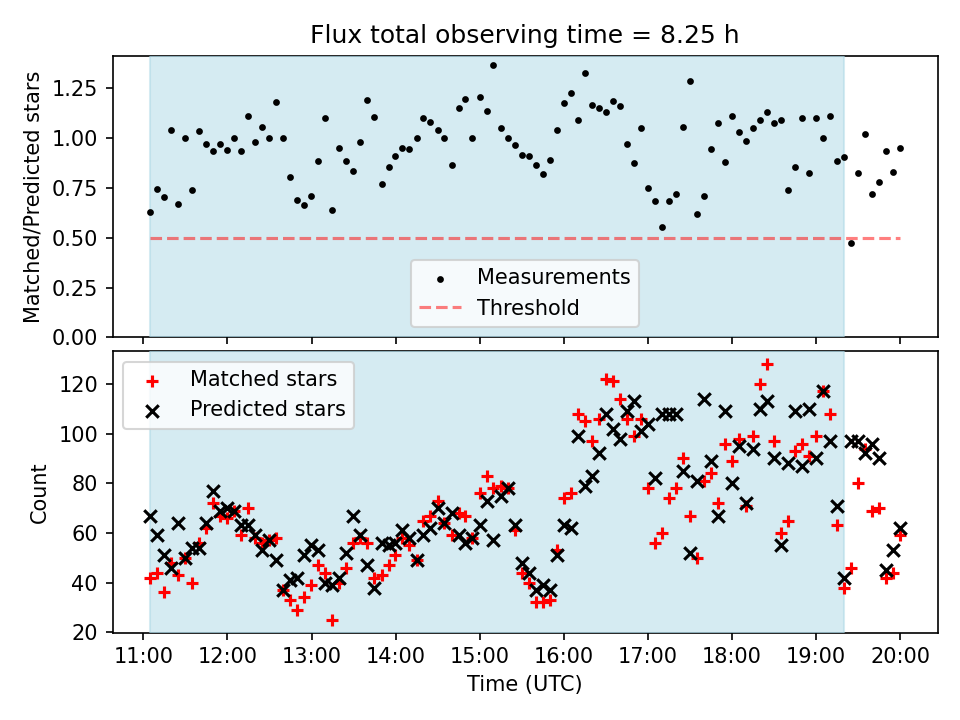 Flux total observing time = 8.25 h

Matched/Predicted stars

1.25
1.00
0.75
0.50
0.25
0.00

Measurements
Threshold

Matched stars
Predicted stars

Count

120
100
80
60
40
20

11:00 12:00 13:00 14:00 15:00 16:00 17:00 18:00 19:00 20:00

Time (UTC)